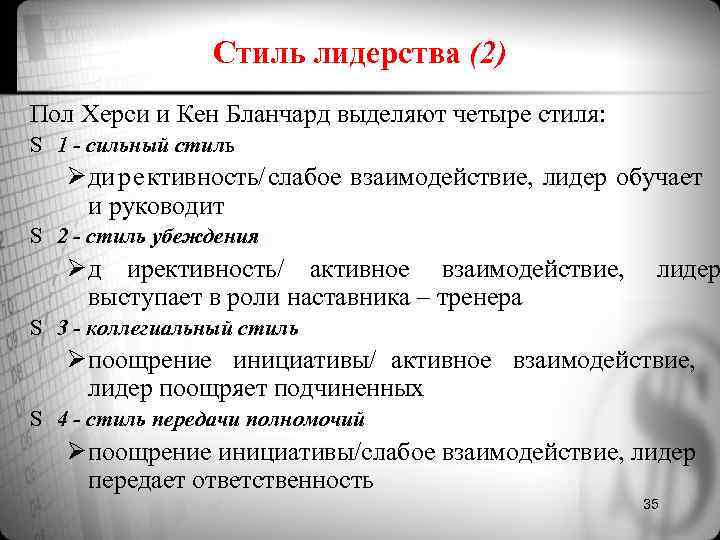 Стиль лидерства (2)

Пол Херси и Кен Бланчард выделяют четыре стиля:

S 1 - сильный стиль

➢директивность/слабое взаимодействие, лидер обучает и руководит

S 2 - стиль убеждения

➢д ирективность/ активное взаимодействие, лидер выступает в роли наставника – тренера

S 3 - коллегиальный стиль

➢поощрение инициативы/ активное взаимодействие, лидер поощряет подчиненных

S 4 - стиль передачи полномочий

➢поощрение инициативы/слабое взаимодействие, лидер передает ответственность

35